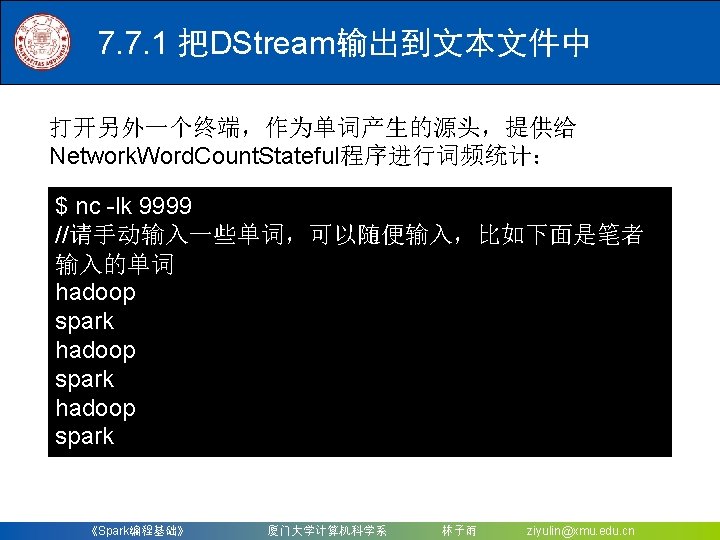 7.7.1 把DStream输出到文本文件中

打开另外一个终端，作为单词产生的源头，提供给NetworkWordCountStateful程序进行词频统计：

$ nc -lk 9999
//请手动输入一些单词，可以随便输入，比如下面是笔者输入的单词
hadoop
spark
hadoop
spark
hadoop
spark

《Spark编程基础》 厦门大学计算机科学系 林子雨 ziyulin@xmu.edu.cn